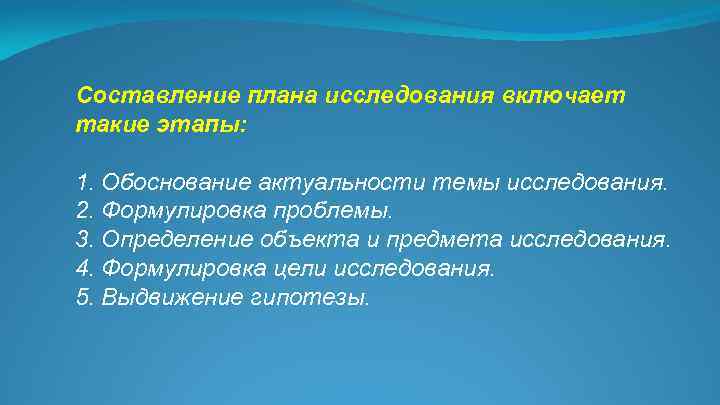 Составление плана исследования включает такие этапы:

1. Обоснование актуальности темы исследования.
2. Формулировка проблемы.
3. Определение объекта и предмета исследования.
4. Формулировка цели исследования.
5. Выдвижение гипотезы.